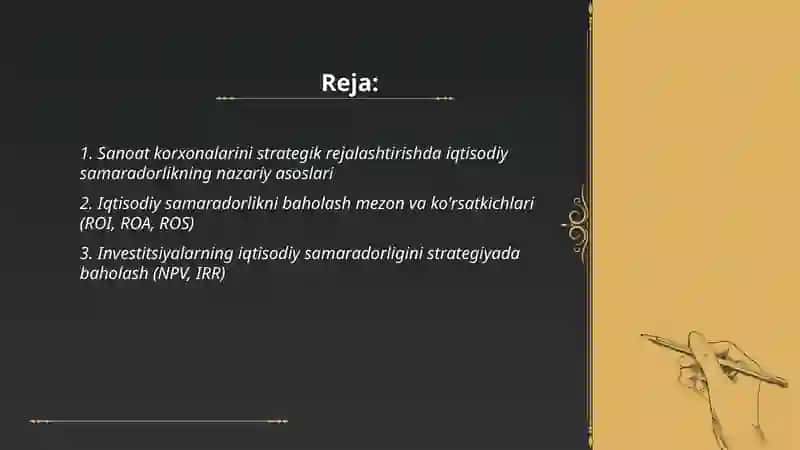 Reja:

1. Sanoat korxonalarini strategik rejalashtirishda iqtisodiy samaradorlikning nazariy asoslari

2. Iqtisodiy samaradorlikni baholash mezon va ko'rsatkichlari (ROI, ROA, ROS)

3. Investitsiyalarning iqtisodiy samaradorligini strategiyada baholash (NPV, IRR)